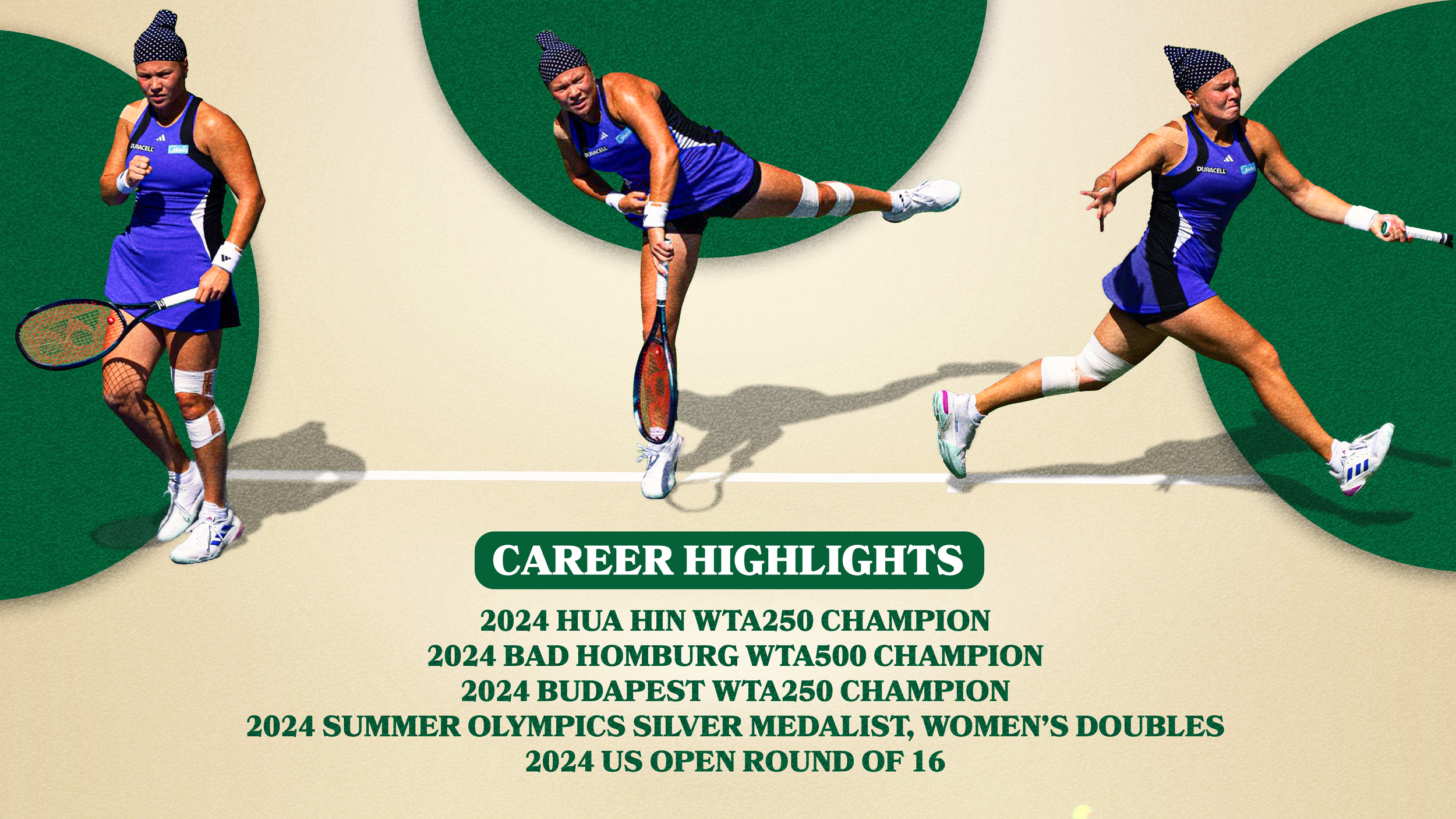 DURACELL

DURACELL

DURACELL

CAREER HIGHLIGHTS

2024 HUA HIN WTA250 CHAMPION
2024 BAD HOMBURG WTA500 CHAMPION
2024 BUDAPEST WTA250 CHAMPION
2024 SUMMER OLYMPICS SILVER MEDALIST, WOMEN'S DOUBLES
2024 US OPEN ROUND OF 16